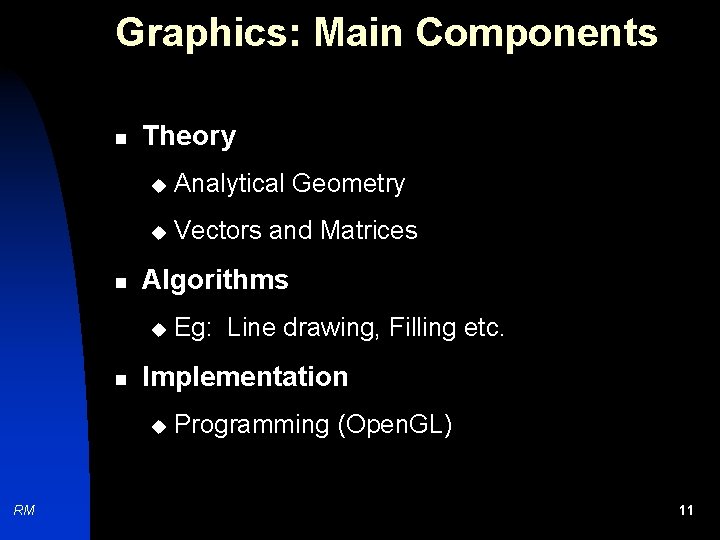 Graphics: Main Components

- Theory
  - Analytical Geometry
  - Vectors and Matrices
- Algorithms
  - Eg: Line drawing, Filling etc.
- Implementation
  - Programming (OpenGL)

RM

11